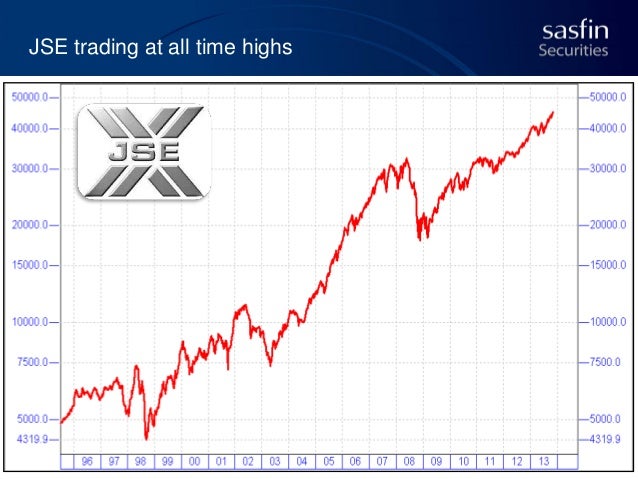 JSE trading at all time highs

sasfin
Securities

JSE

50000.0
40000.0
30000.0
20000.0
15000.0
10000.0
7500.0
5000.0
4319.9

50000.0
40000.0
30000.0
20000.0
15000.0
10000.0
7500.0
5000.0
4319.9

96 97 98 99 00 01 02 03 04 05 06 07 08 09 10 11 12 13